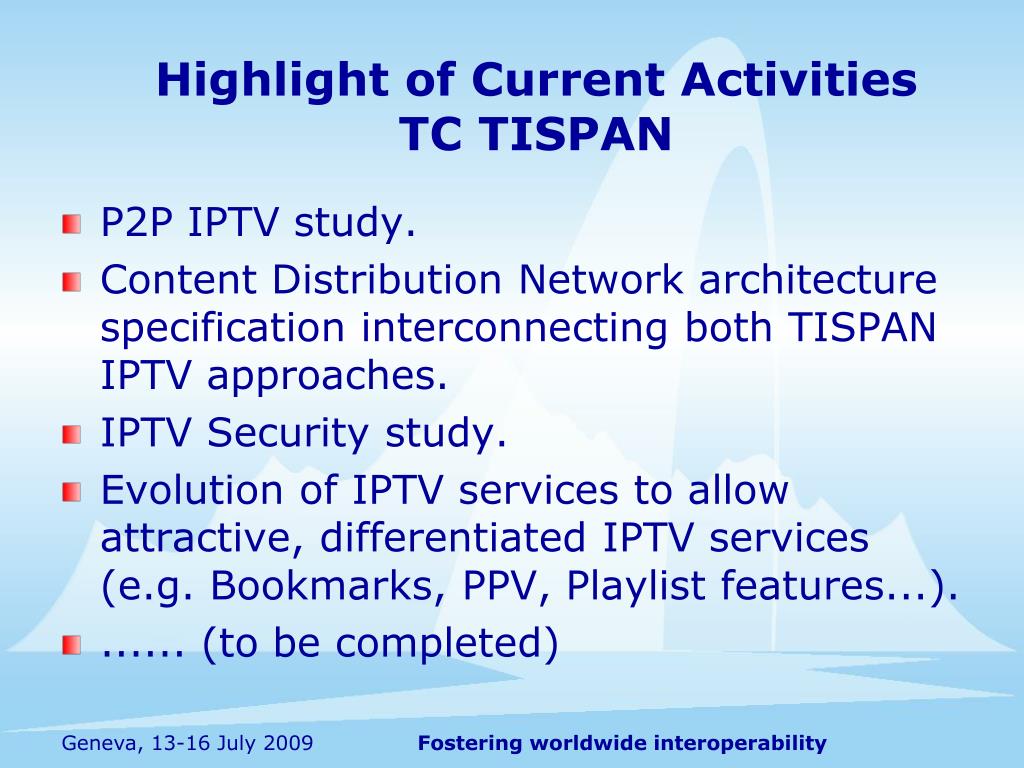 Highlight of Current Activities
TC TISPAN

P2P IPTV study.

Content Distribution Network architecture specification interconnecting both TISPAN IPTV approaches.

IPTV Security study.

Evolution of IPTV services to allow attractive, differentiated IPTV services (e.g. Bookmarks, PPV, Playlist features...).

...... (to be completed)

Geneva, 13-16 July 2009

Fostering worldwide interoperability